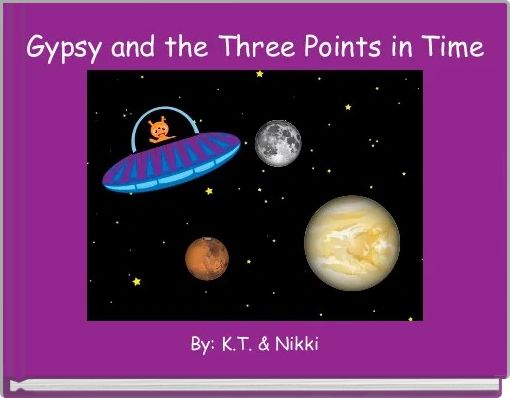 Gypsy and the Three Points in Time

By: K.T. & Nikki